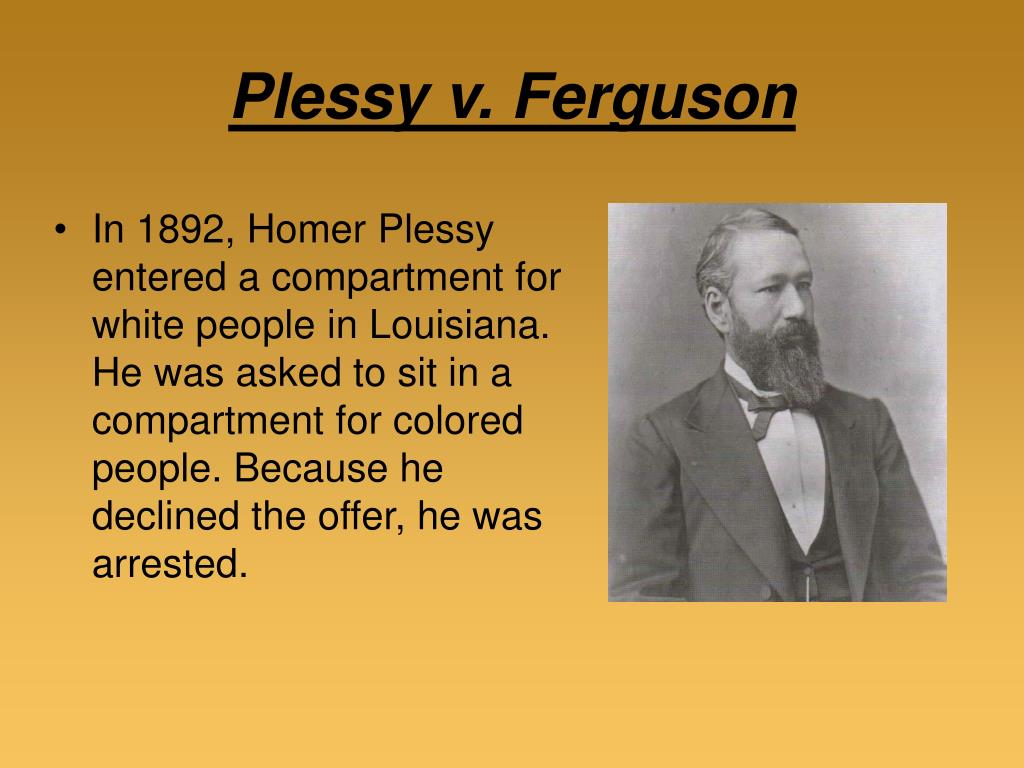 Plessy v. Ferguson

• In 1892, Homer Plessy entered a compartment for white people in Louisiana. He was asked to sit in a compartment for colored people. Because he declined the offer, he was arrested.